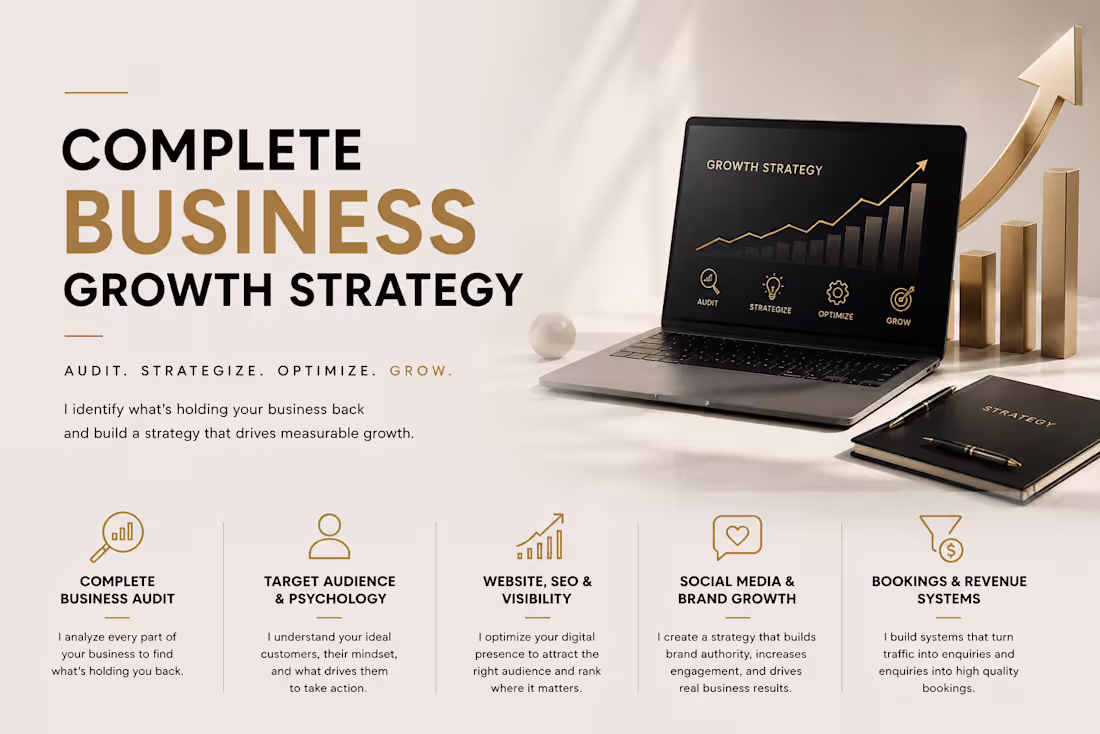 COMPLETE
BUSINESS
GROWTH STRATEGY

AUDIT. STRATEGIZE. OPTIMIZE. GROW.

I identify what's holding your business back and build a strategy that drives measurable growth.

GROWTH STRATEGY

AUDIT STRATEGIZE OPTIMIZE GROW

STRATEGY

COMPLETE BUSINESS AUDIT

I analyze every part of your business to find what's holding you back.

TARGET AUDIENCE & PSYCHOLOGY

I understand your ideal customers, their mindset, and what drives them to take action.

WEBSITE, SEO & VISIBILITY

I optimize your digital presence to attract the right audience and rank where it matters.

SOCIAL MEDIA & BRAND GROWTH

I create a strategy that builds brand authority, increases engagement, and drives real business results.

BOOKINGS & REVENUE SYSTEMS

I build systems that turn traffic into enquiries and enquiries into high quality bookings.